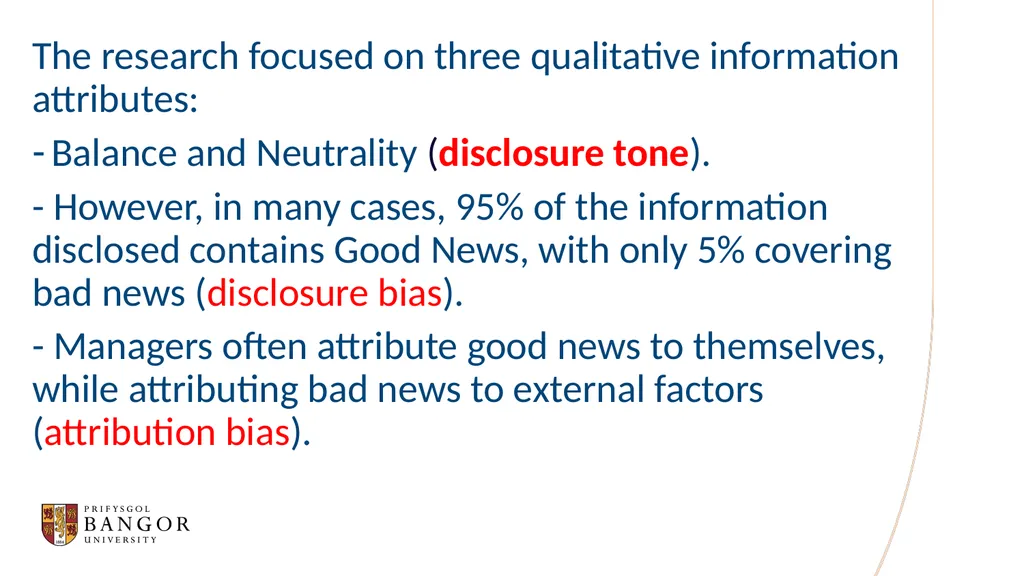 The research focused on three qualitative information attributes:

- Balance and Neutrality (disclosure tone).

- However, in many cases, 95% of the information disclosed contains Good News, with only 5% covering bad news (disclosure bias).

- Managers often attribute good news to themselves, while attributing bad news to external factors (attribution bias).

PRIFYSGOL
BANGOR
UNIVERSITY